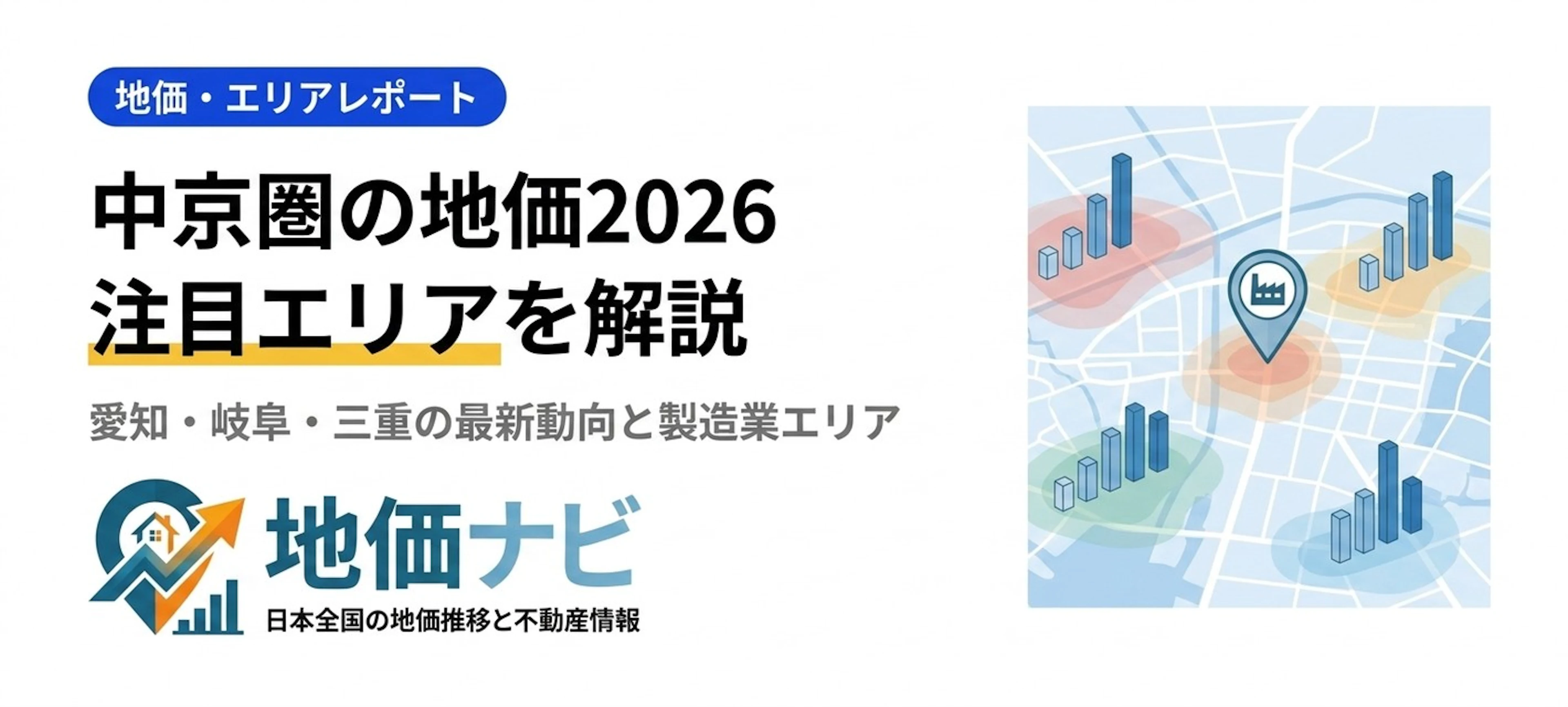 地価・エリアレポート

中京圏の地価2026
注目エリアを解説

愛知・岐阜・三重の最新動向と製造業エリア

地価ナビ
日本全国の地価推移と不動産情報